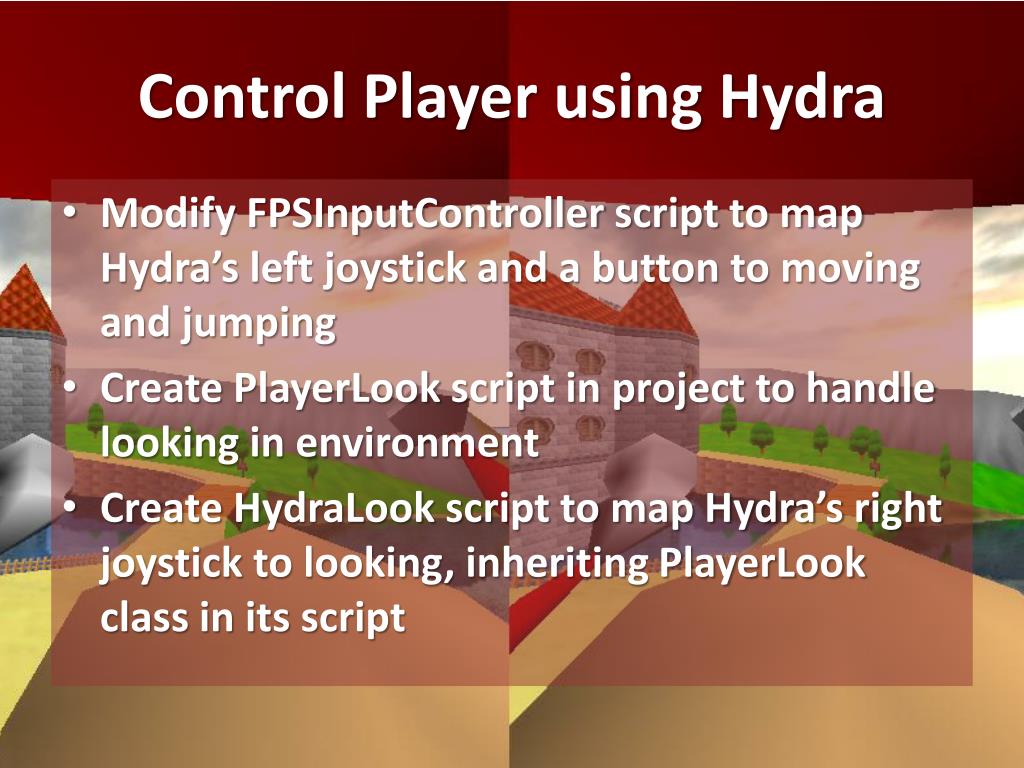 Control Player using Hydra

• Modify FPSInputController script to map Hydra’s left joystick and a button to moving and jumping
• Create PlayerLook script in project to handle looking in environment
• Create HydraLook script to map Hydra’s right joystick to looking, inheriting PlayerLook class in its script